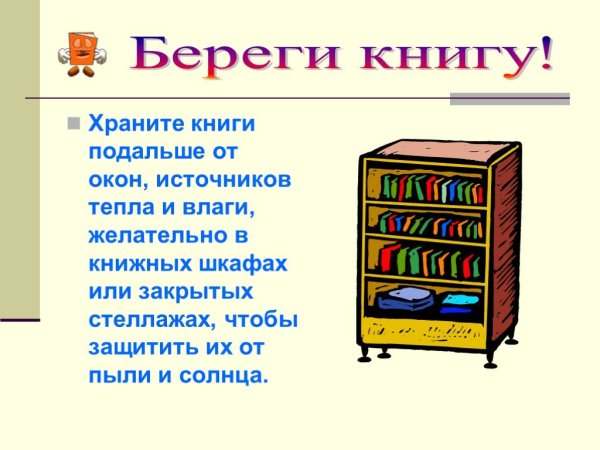 Береги книгу!

Храните книги подальше от окон, источников тепла и влаги, желательно в книжных шкафах или закрытых стеллажах, чтобы защитить их от пыли и солнца.